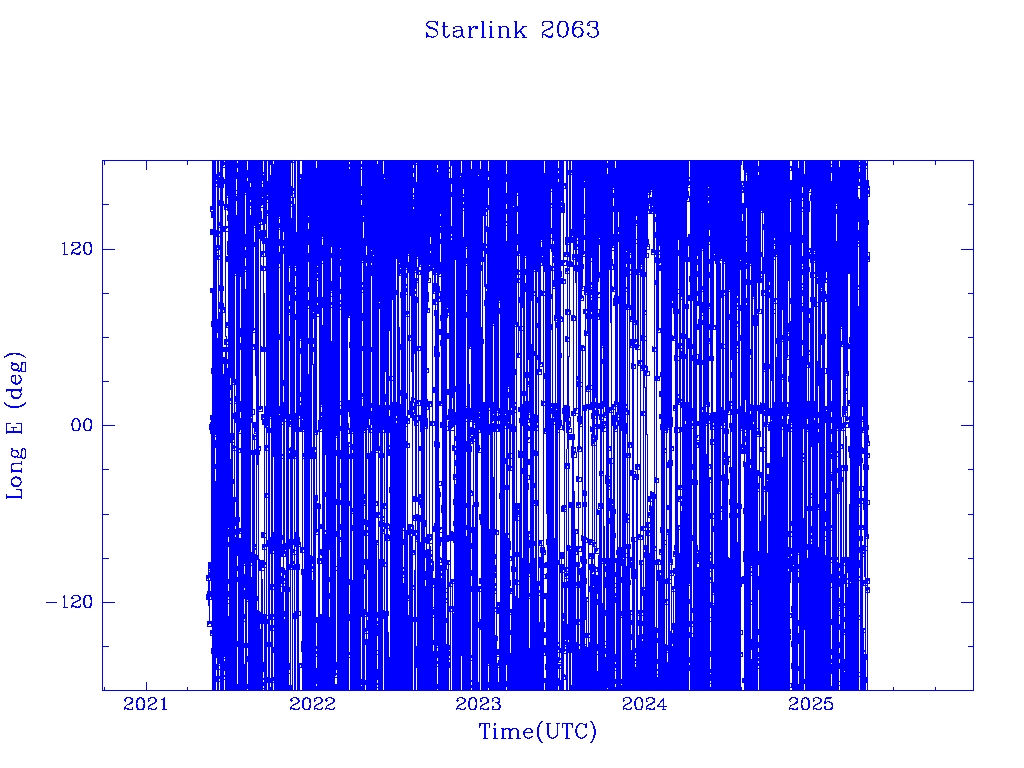 Starlink 2063

Long E (deg)

120

00

−120

2021

2022

2023

2024

2025

Time(UTC)